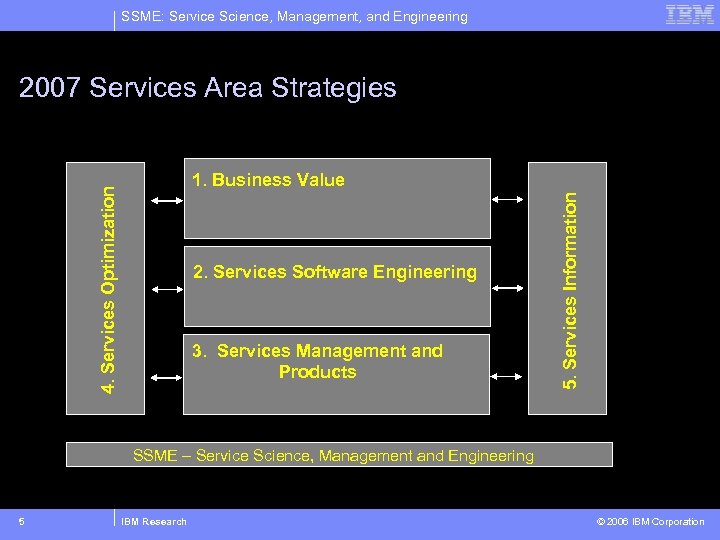 SSME: Service Science, Management, and Engineering

IBM

2007 Services Area Strategies

4. Services Optimization

1. Business Value

2. Services Software Engineering

3. Services Management and Products

5. Services Information

SSME – Service Science, Management and Engineering

5

IBM Research

© 2006 IBM Corporation